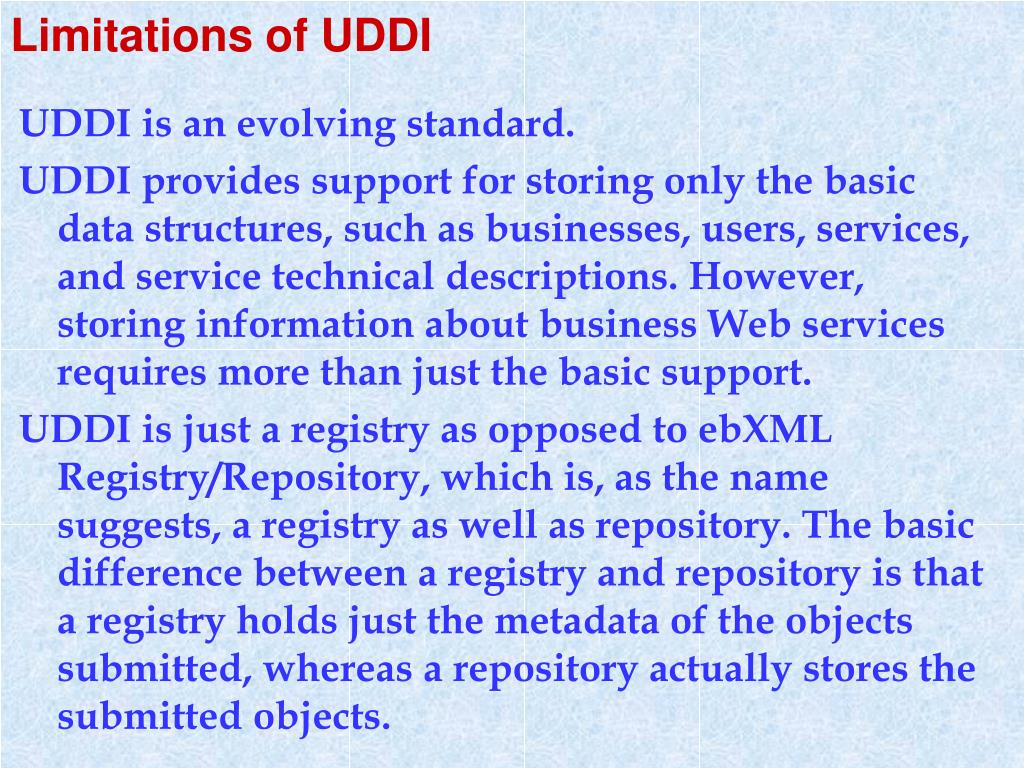 Limitations of UDDI

UDDI is an evolving standard.

UDDI provides support for storing only the basic data structures, such as businesses, users, services, and service technical descriptions. However, storing information about business Web services requires more than just the basic support.

UDDI is just a registry as opposed to ebXML Registry/Repository, which is, as the name suggests, a registry as well as repository. The basic difference between a registry and repository is that a registry holds just the metadata of the objects submitted, whereas a repository actually stores the submitted objects.